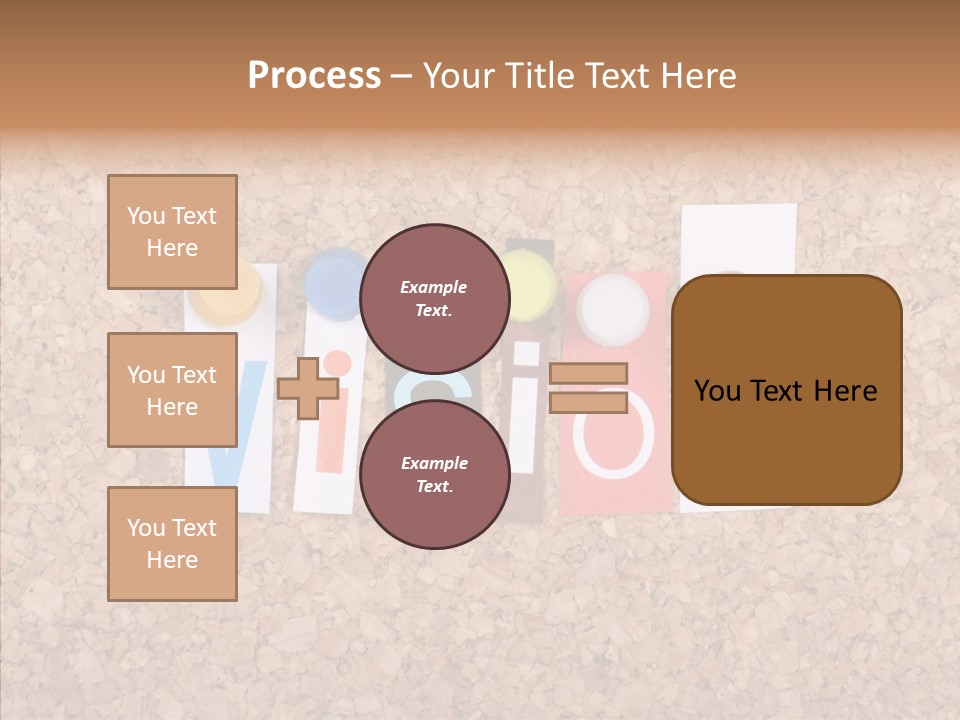 Process – Your Title Text Here

You Text Here

You Text Here

You Text Here

Example Text.

Example Text.

You Text Here